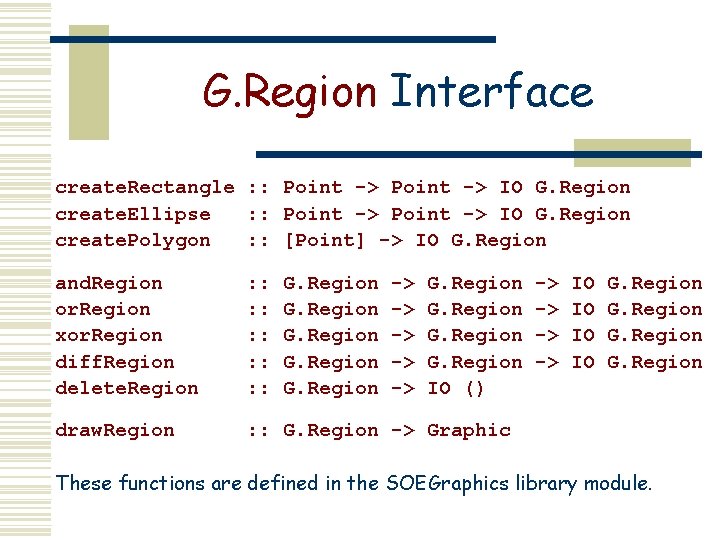 G.Region Interface

createRectangle :: Point -> Point -> IO G.Region
createEllipse :: Point -> Point -> IO G.Region
createPolygon :: [Point] -> IO G.Region

andRegion :: G.Region -> G.Region -> IO G.Region
orRegion :: G.Region -> G.Region -> IO G.Region
xorRegion :: G.Region -> G.Region -> IO G.Region
diffRegion :: G.Region -> G.Region -> IO G.Region
deleteRegion :: G.Region -> IO ()

drawRegion :: G.Region -> Graphic

These functions are defined in the SOEGraphics library module.